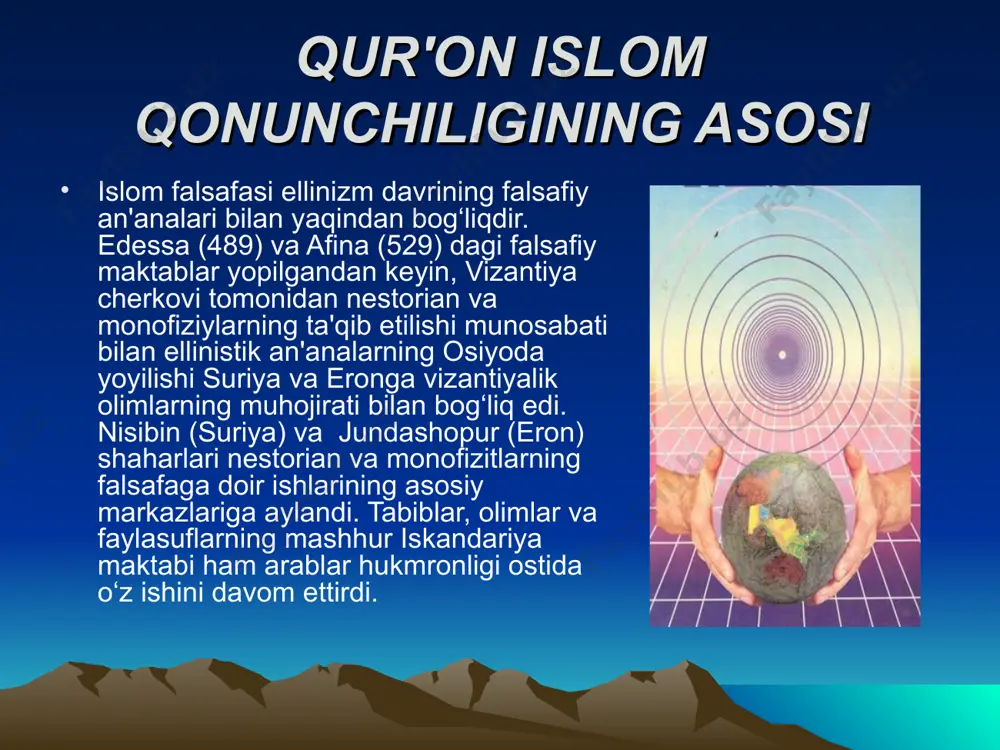 QUR'ON ISLOM QONUNCHILIGINING ASOSI

• Islom falsafasi ellinizm davrining falsafiy an'analari bilan yaqindan bog‘liqdir. Edessa (489) va Afina (529) dagi falsafiy maktablar yopilgandan keyin, Vizantiya cherkovi tomonidan nestorian va monofiziylarning ta'qib etilishi munosabati bilan ellinistik an'analarning Osiyoda yoyilishi Suriya va Eronga vizantiyalik olimlarning muhojirati bilan bog‘liq edi. Nisibin (Suriya) va Jundashopur (Eron) shaharlari nestorian va monofizitlarning falsafaga doir ishlarining asosiy markazlariga aylandi. Tabiblar, olimlar va faylasuflarning mashhur Iskandariya maktabi ham arablar hukmronligi ostida o‘z ishini davom ettirdi.